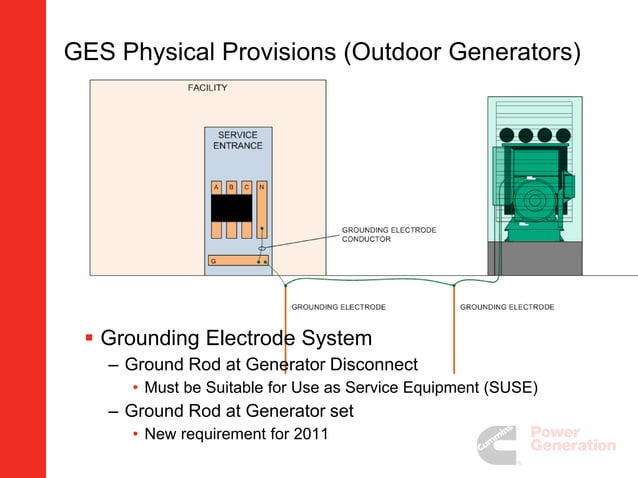 GES Physical Provisions (Outdoor Generators)

FACILITY

SERVICE ENTRANCE

A B C N

G

GROUNDING ELECTRODE CONDUCTOR

GROUNDING ELECTRODE

GROUNDING ELECTRODE

▪ Grounding Electrode System
– Ground Rod at Generator Disconnect
• Must be Suitable for Use as Service Equipment (SUSE)
– Ground Rod at Generator set
• New requirement for 2011

Cummins Power Generation